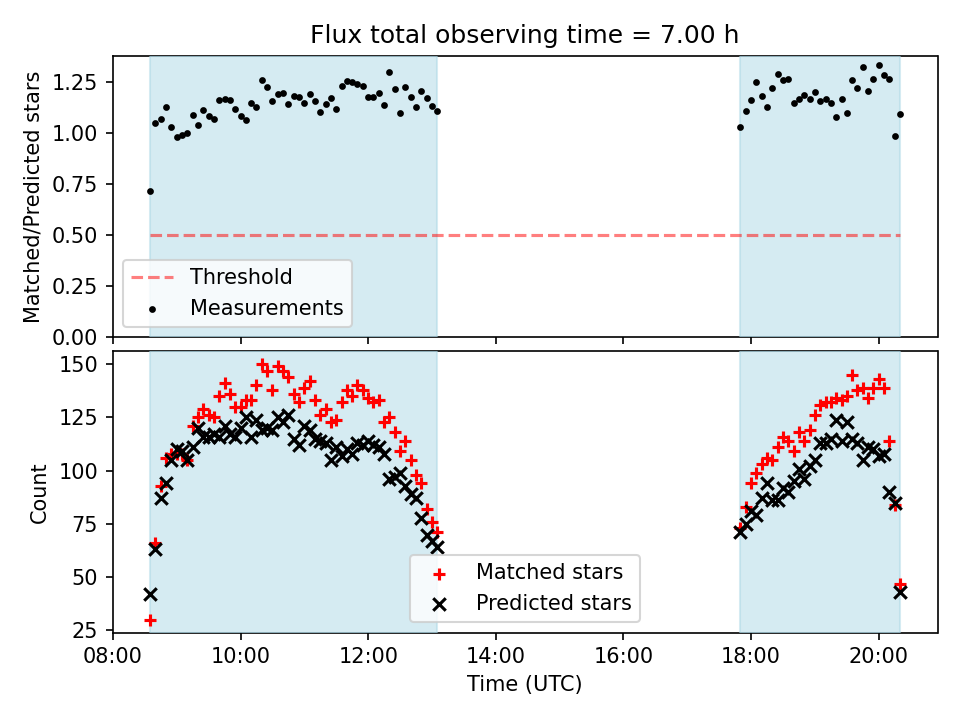 Flux total observing time = 7.00 h

Matched/Predicted stars

1.25
1.00
0.75
0.50
0.25
0.00

Threshold
Measurements

Count

150
125
100
75
50
25

Matched stars
Predicted stars

08:00
10:00
12:00
14:00
16:00
18:00
20:00

Time (UTC)